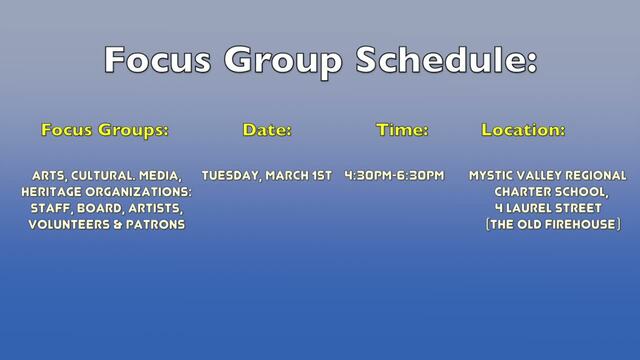 Focus Group Schedule:

| Focus Groups: | Date: | Time: | Location: |
|---|---|---|---|
| ARTS, CULTURAL. MEDIA, HERITAGE ORGANIZATIONS: STAFF, BOARD, ARTISTS, VOLUNTEERS & PATRONS | TUESDAY, MARCH 1ST | 4:30PM-6:30PM | MYSTIC VALLEY REGIONAL CHARTER SCHOOL, 4 LAUREL STREET (THE OLD FIREHOUSE) |